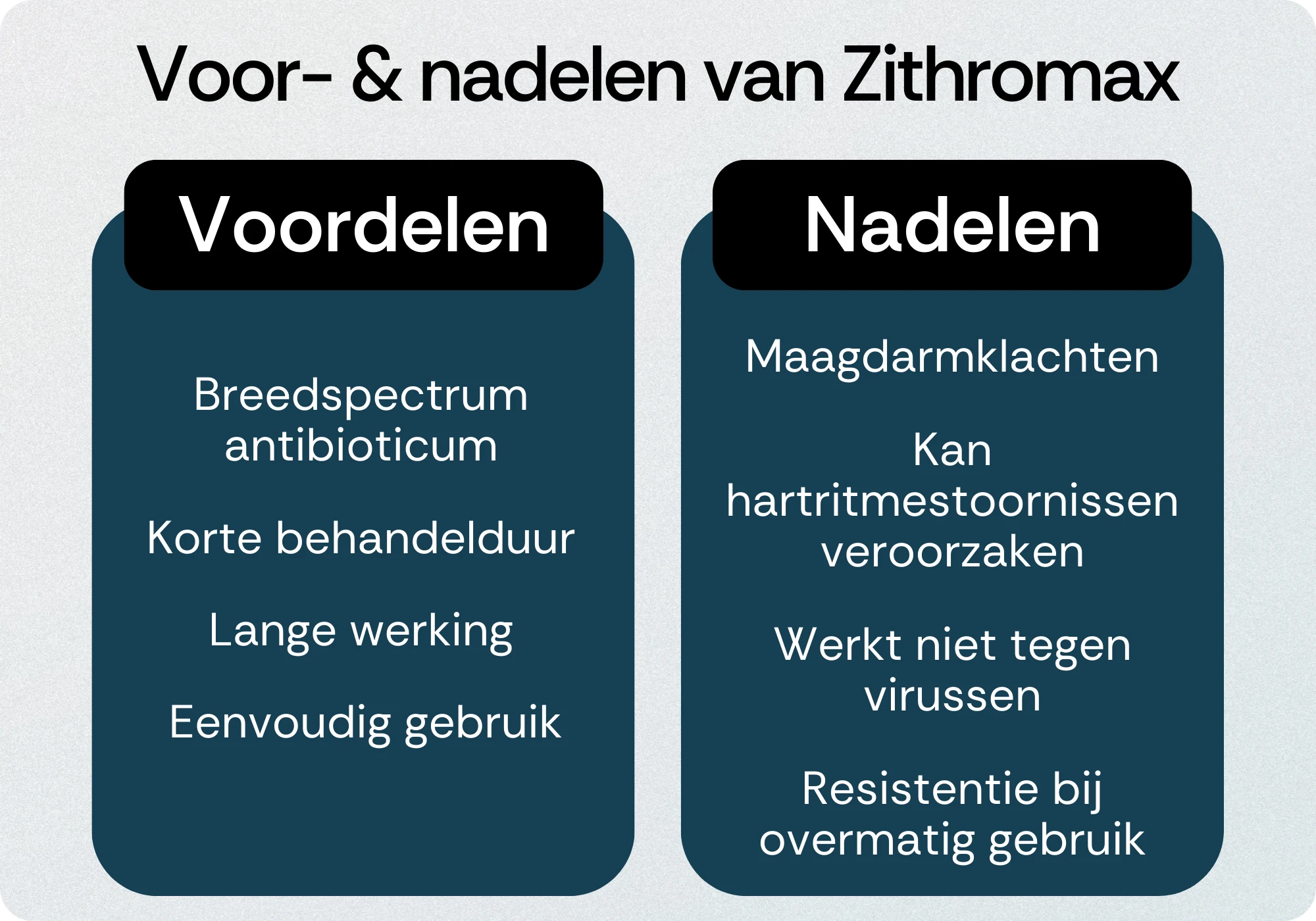 Voor- & nadelen van Zithromax

Voordelen

Breedspectrum antibioticum

Korte behandelduur

Lange werking

Eenvoudig gebruik

Nadelen

Maagdarmklachten

Kan hartritmestoornissen veroorzaken

Werkt niet tegen virussen

Resistentie bij overmatig gebruik